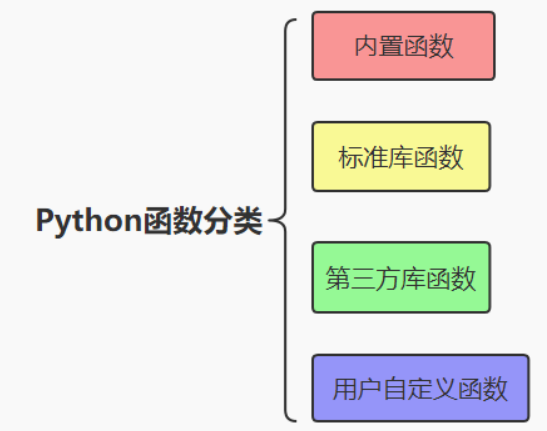 Python函数分类

内置函数

标准库函数

第三方库函数

用户自定义函数